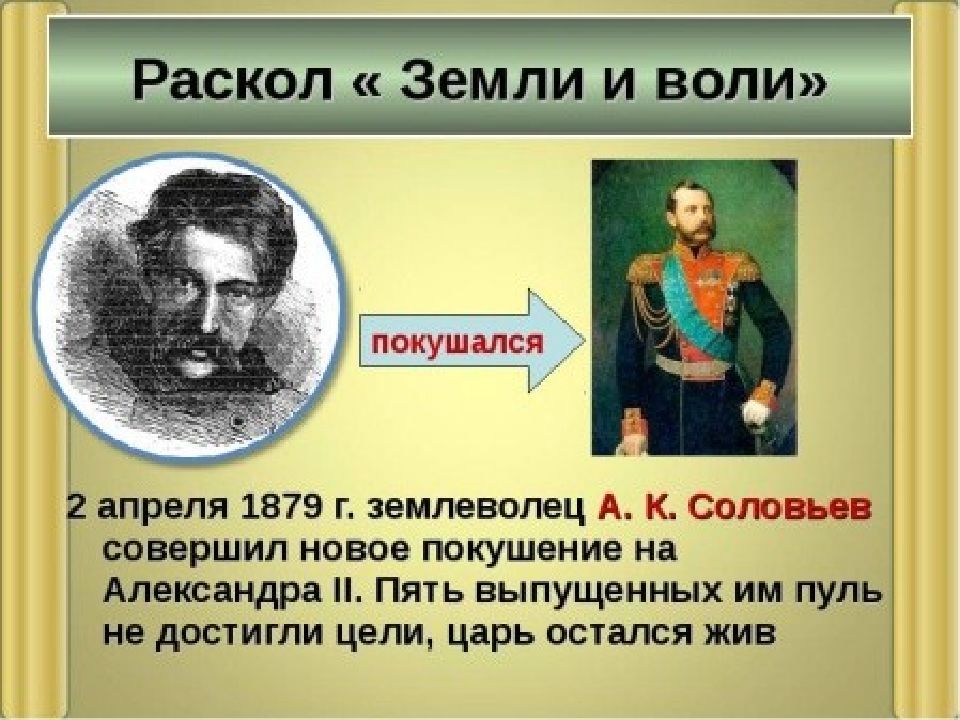 Раскол « Земли и воли»

покушался

2 апреля 1879 г. землеволец А. К. Соловьев совершил новое покушение на Александра II. Пять выпущенных им пуль не достигли цели, царь остался жив